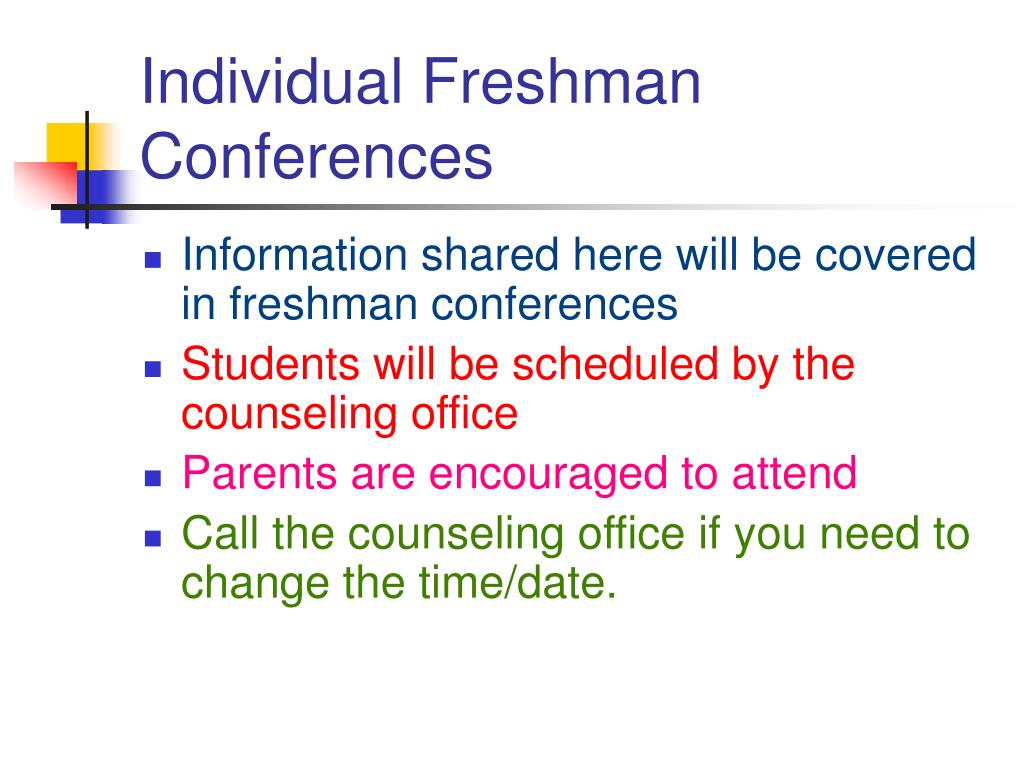 Individual Freshman Conferences

- Information shared here will be covered in freshman conferences
- Students will be scheduled by the counseling office
- Parents are encouraged to attend
- Call the counseling office if you need to change the time/date.